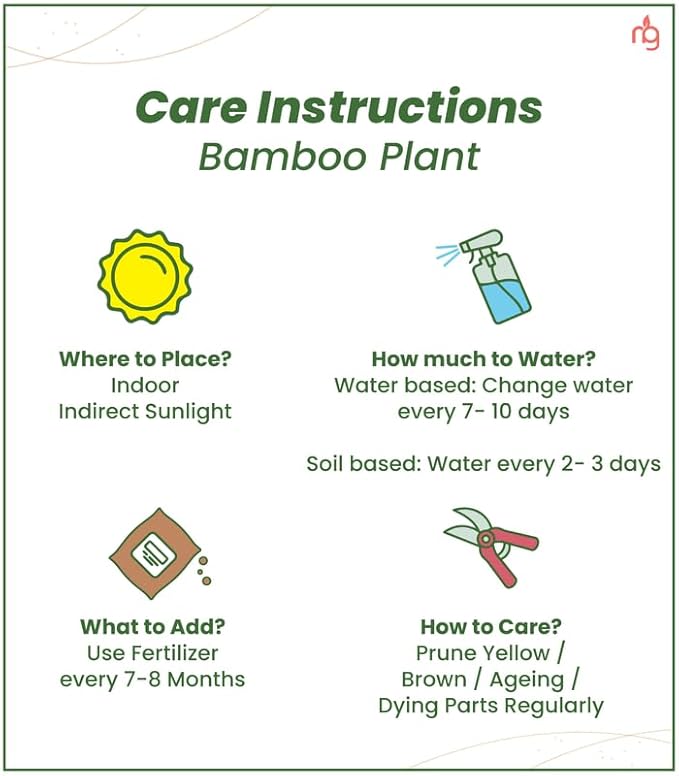 ng

Care Instructions
Bamboo Plant

Where to Place?
Indoor
Indirect Sunlight

How much to Water?
Water based: Change water every 7- 10 days

Soil based: Water every 2- 3 days

What to Add?
Use Fertilizer every 7-8 Months

How to Care?
Prune Yellow / Brown / Ageing / Dying Parts Regularly